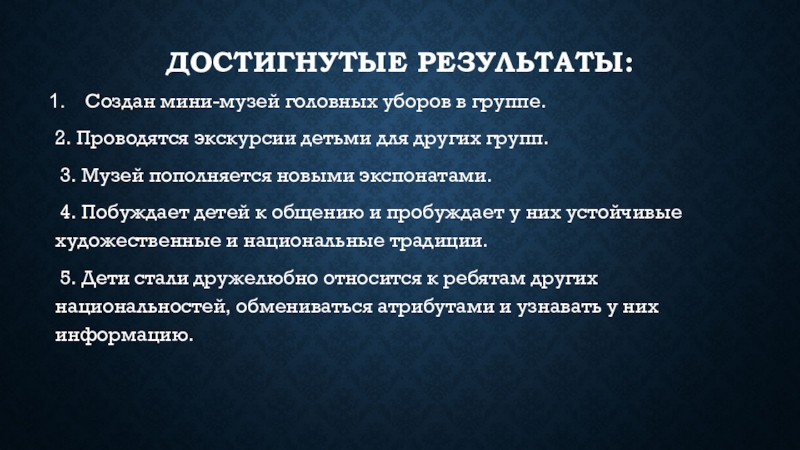 ДОСТИГНУТЫЕ РЕЗУЛЬТАТЫ:

1. Создан мини-музей головных уборов в группе.

2. Проводятся экскурсии детьми для других групп.

3. Музей пополняется новыми экспонатами.

4. Побуждает детей к общению и пробуждает у них устойчивые художественные и национальные традиции.

5. Дети стали дружелюбно относится к ребятам других национальностей, обмениваться атрибутами и узнавать у них информацию.